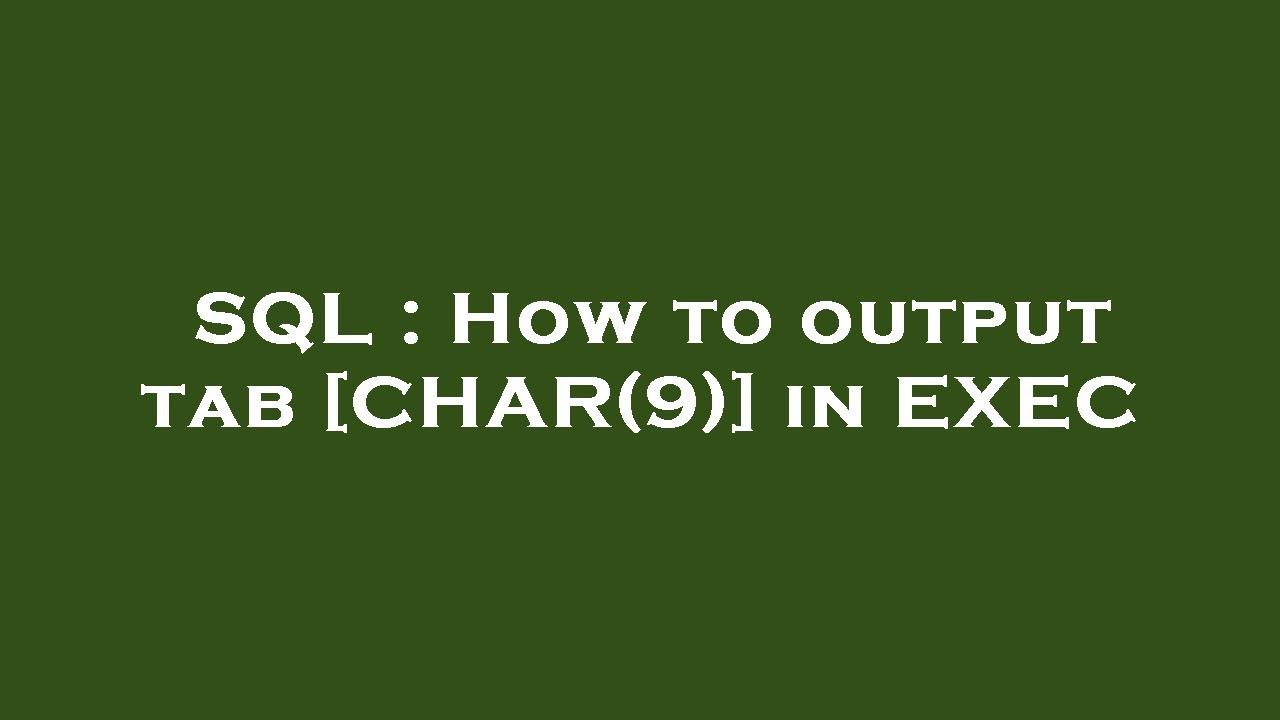 SQL : How to output tab [CHAR(9)] in EXEC